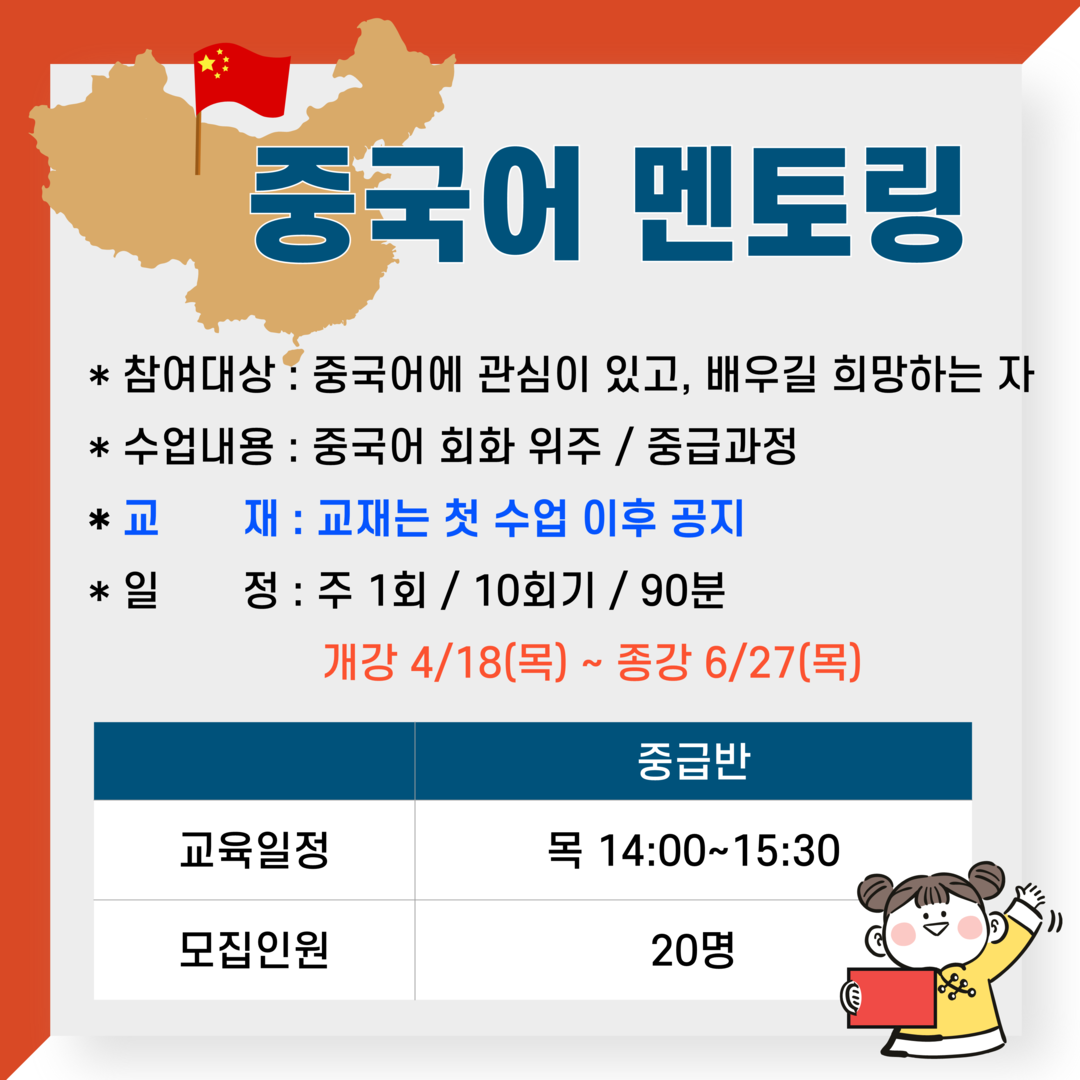 중국어 멘토링

* 참여대상 : 중국어에 관심이 있고, 배우길 희망하는 자

* 수업내용 : 중국어 회화 위주 / 중급과정

* 교 재 : 교재는 첫 수업 이후 공지

* 일 정 : 주 1회 / 10회기 / 90분

개강 4/18(목) ~ 종강 6/27(목)

| | 중급반 |
|---|---|
| 교육일정 | 목 14:00~15:30 |
| 모집인원 | 20명 |